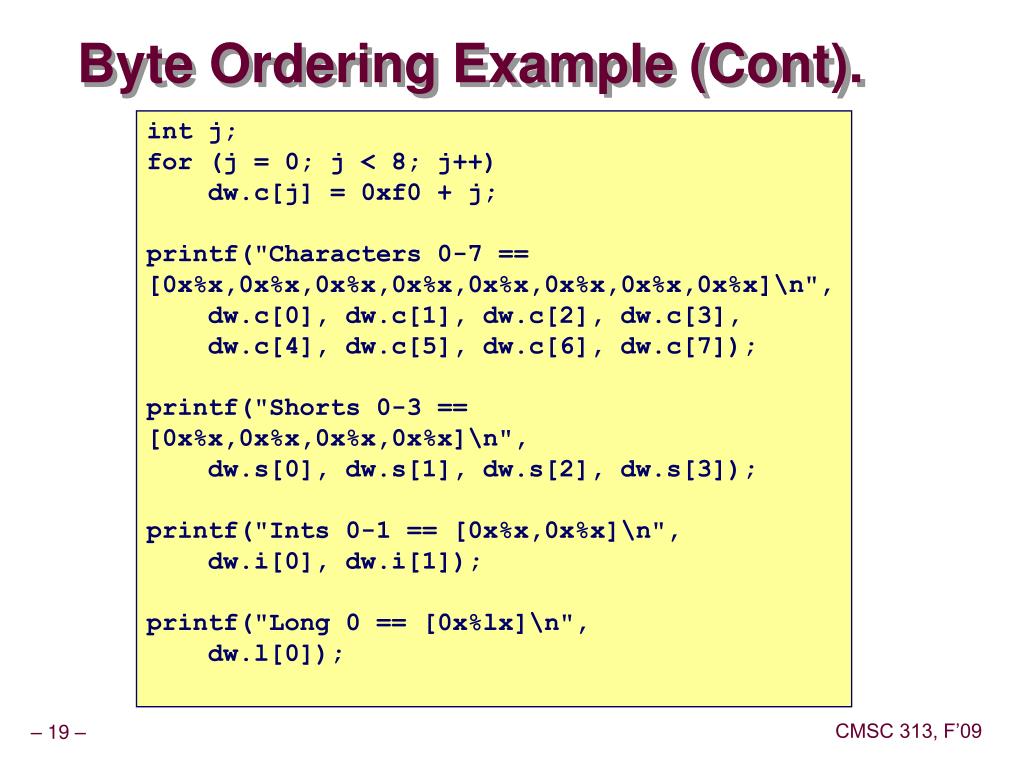 Byte Ordering Example (Cont).

int j;
for (j = 0; j < 8; j++)
    dw.c[j] = 0xf0 + j;

printf("Characters 0-7 ==
[0x%x,0x%x,0x%x,0x%x,0x%x,0x%x,0x%x,0x%x]\n",
    dw.c[0], dw.c[1], dw.c[2], dw.c[3],
    dw.c[4], dw.c[5], dw.c[6], dw.c[7]);

printf("Shorts 0-3 ==
[0x%x,0x%x,0x%x,0x%x]\n",
    dw.s[0], dw.s[1], dw.s[2], dw.s[3]);

printf("Ints 0-1 == [0x%x,0x%x]\n",
    dw.i[0], dw.i[1]);

printf("Long 0 == [0x%lx]\n",
    dw.l[0]);

– 19 –

CMSC 313, F'09